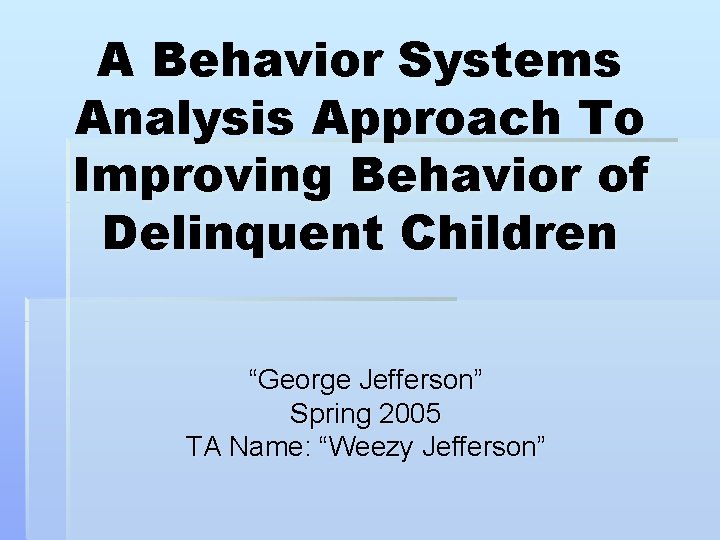 A Behavior Systems Analysis Approach To Improving Behavior of Delinquent Children

“George Jefferson”
Spring 2005
TA Name: “Weezy Jefferson”